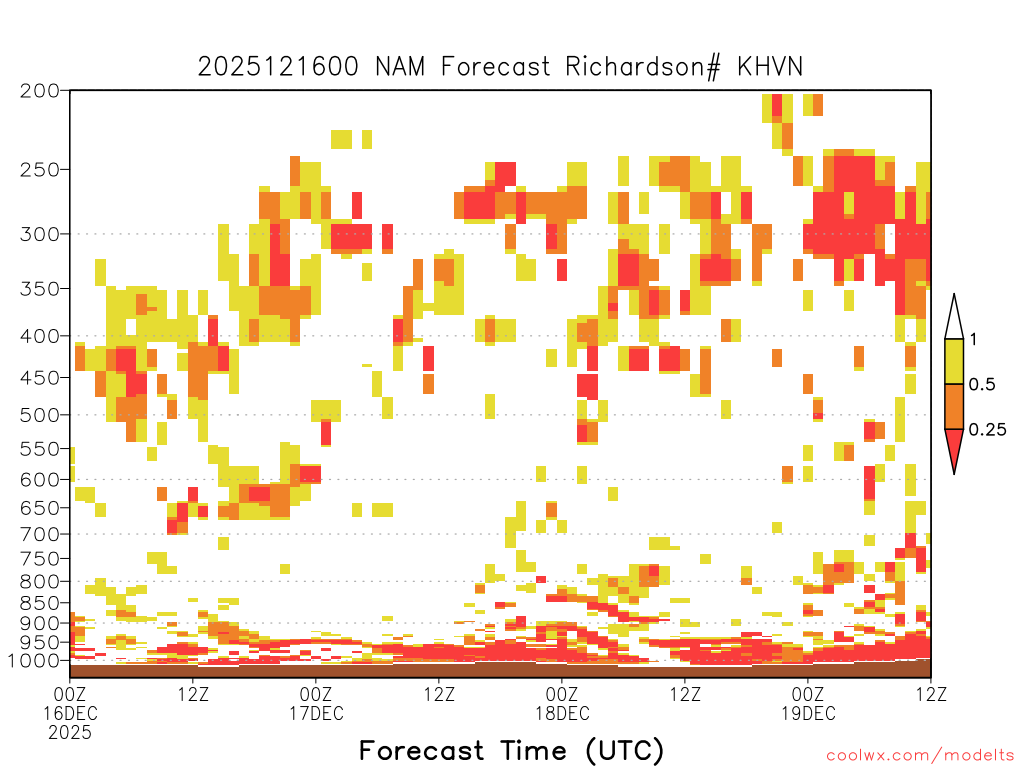 2025121600 NAM Forecast Richardson# KHVN

200
250
300
350
400
450
500
550
600
650
700
750
800
850
900
950
1000

1
0.5
0.25

00Z
16DEC
2025
12Z
00Z
17DEC
12Z
00Z
18DEC
12Z
00Z
19DEC
12Z

Forecast Time (UTC)

coolwx.com/modelts